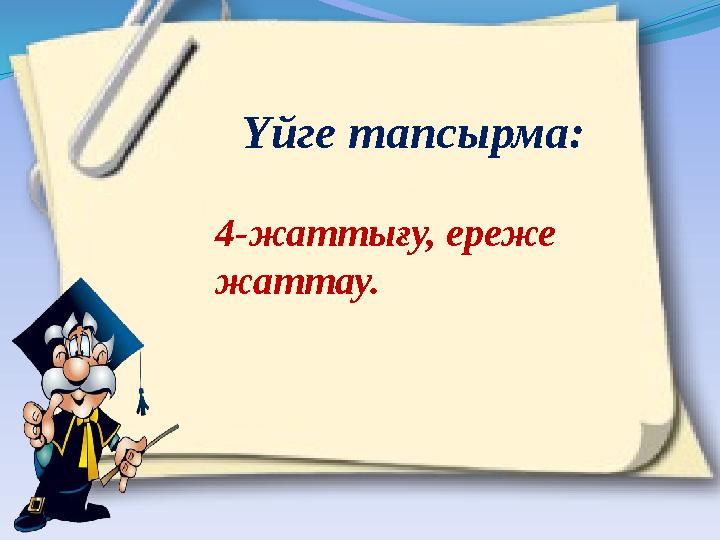 Үйге тапсырма:

4-жаттығу, ереже жаттау.